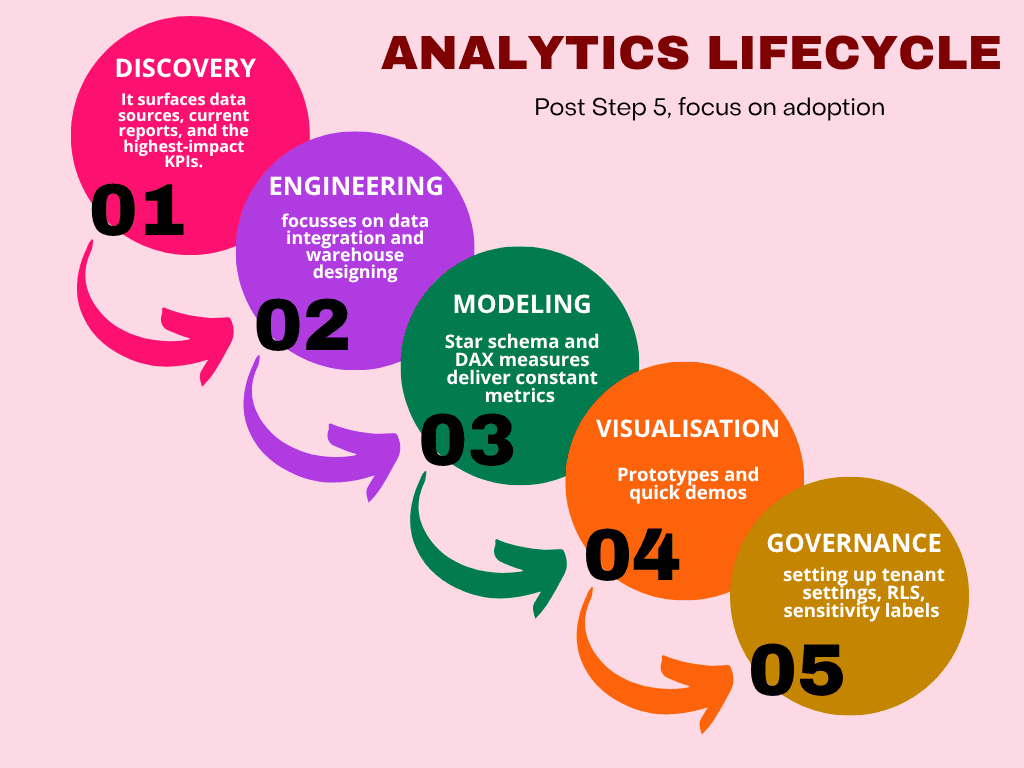 ANALYTICS LIFECYCLE

Post Step 5, focus on adoption

DISCOVERY

It surfaces data sources, current reports, and the highest-impact KPIs.

01

ENGINEERING

focusses on data integration and warehouse designing

02

MODELING

Star schema and DAX measures deliver constant metrics

03

VISUALISATION

Prototypes and quick demos

04

GOVERNANCE

setting up tenant settings, RLS, sensitivity labels

05